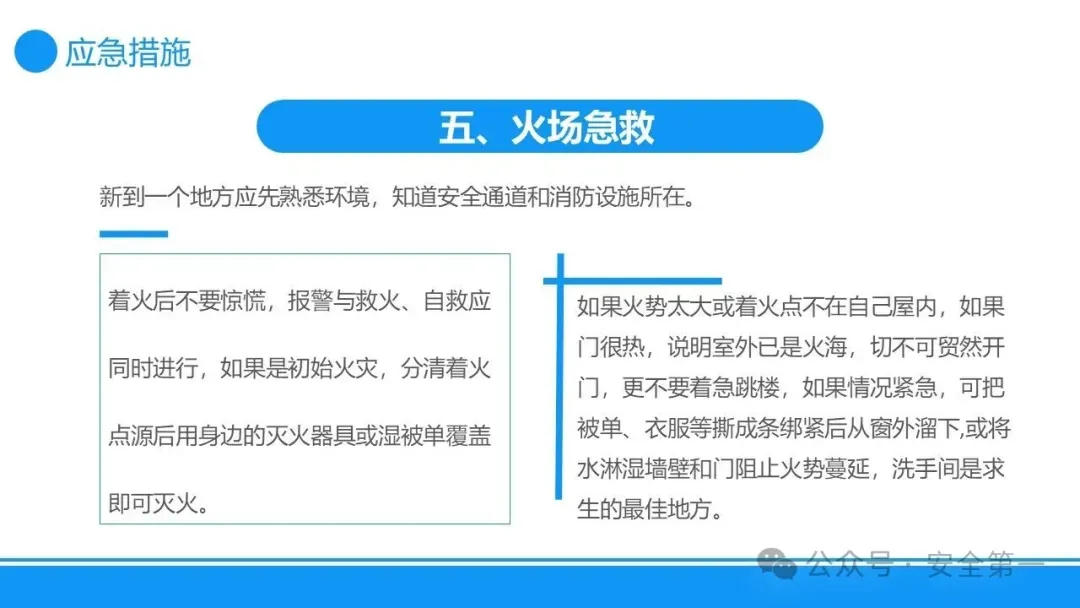 应急措施

五、火场急救

新到一个地方应先熟悉环境，知道安全通道和消防设施所在。

着火后不要惊慌，报警与救火、自救应同时进行，如果是初始火灾，分清着火点源后用身边的灭火器具或湿被单覆盖即可灭火。

如果火势太大或着火点不在自己屋内，如果门很热，说明室外已是火海，切不可贸然开门，更不要着急跳楼，如果情况紧急，可把被单、衣服等撕成条绑紧后从窗外溜下,或将水淋湿墙壁和门阻止火势蔓延，洗手间是求生的最佳地方。

公众号 · 安全第一